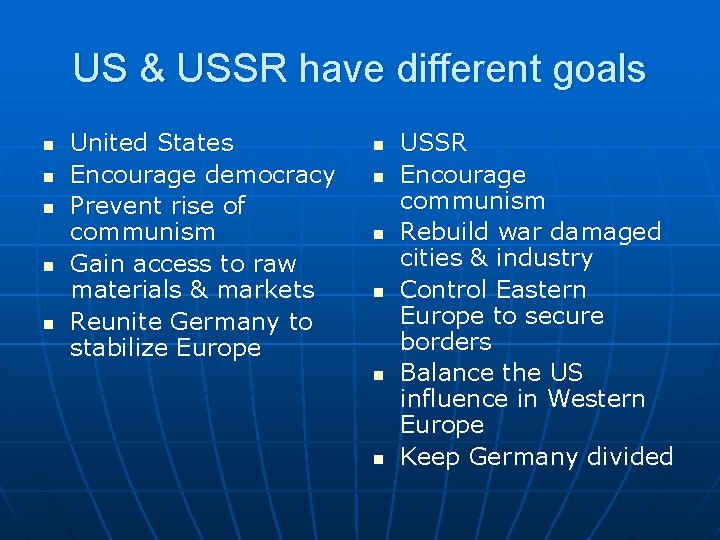 US & USSR have different goals

- United States
- Encourage democracy
- Prevent rise of communism
- Gain access to raw materials & markets
- Reunite Germany to stabilize Europe

- USSR
- Encourage communism
- Rebuild war damaged cities & industry
- Control Eastern Europe to secure borders
- Balance the US influence in Western Europe
- Keep Germany divided